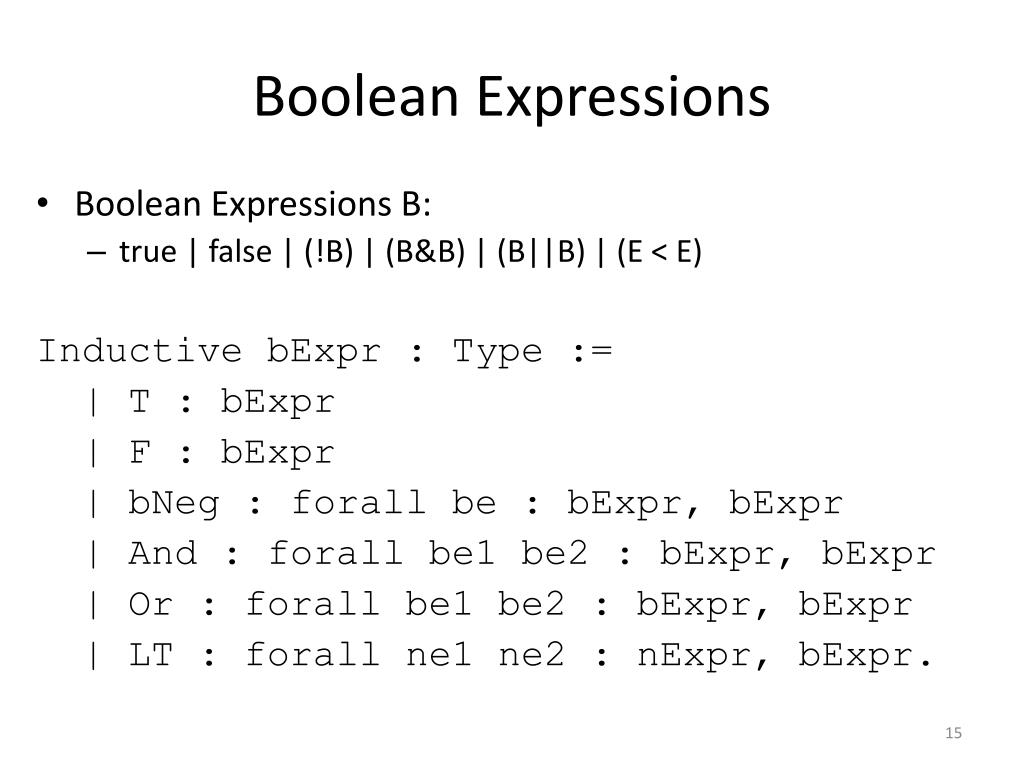 Boolean Expressions

• Boolean Expressions B:
– true | false | (!B) | (B&B) | (B||B) | (E < E)

Inductive bExpr : Type :=
| T : bExpr
| F : bExpr
| bNeg : forall be : bExpr, bExpr
| And : forall be1 be2 : bExpr, bExpr
| Or : forall be1 be2 : bExpr, bExpr
| LT : forall ne1 ne2 : nExpr, bExpr.

15